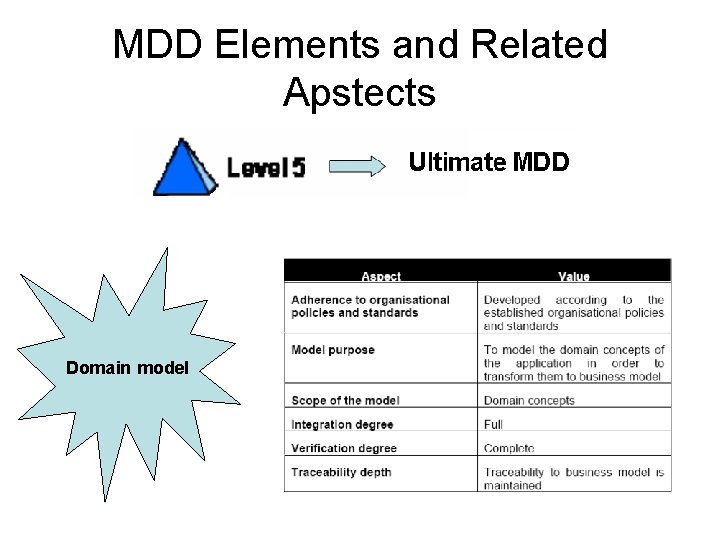 MDD Elements and Related Apstects

Level 5

Ultimate MDD

Domain model

| Aspect | Value |
|---|---|
| Adherence to organisational policies and standards | Developed according to the established organisational policies and standards |
| Model purpose | To model the domain concepts of the application in order to transform them to business model |
| Scope of the model | Domain concepts |
| Integration degree | Full |
| Verification degree | Complete |
| Traceability depth | Traceability to business model is maintained |